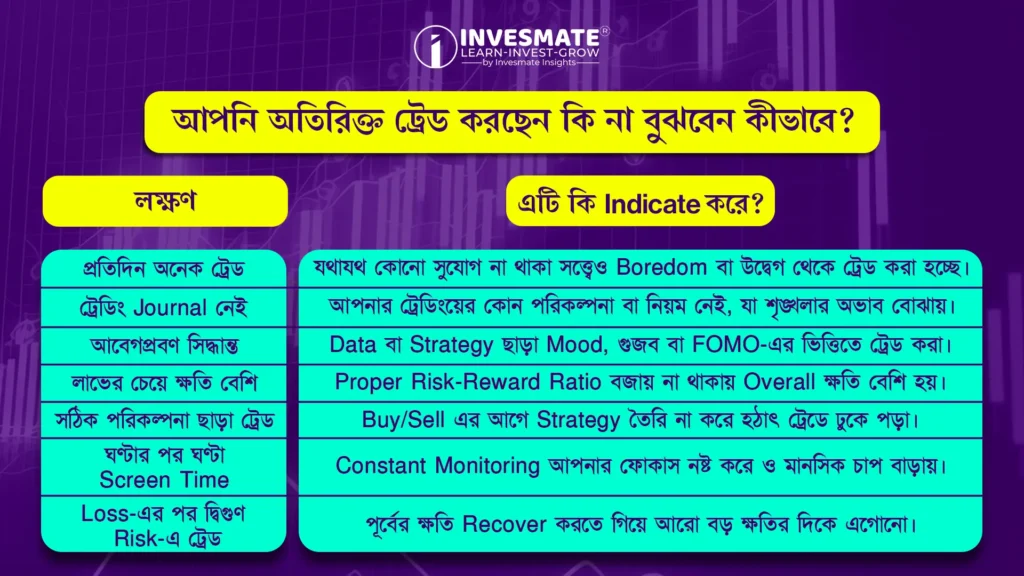 INVESMATE®
LEARN-INVEST-GROW
by Invesmate Insights

আপনি অতিরিক্ত ট্রেড করছেন কি না বুঝবেন কীভাবে?

| লক্ষণ | এটি কি Indicate করে? |
|---|---|
| প্রতিদিন অনেক ট্রেড | যথাযথ কোনো সুযোগ না থাকা সত্ত্বেও Boredom বা উদ্বেগ থেকে ট্রেড করা হচ্ছে। |
| ট্রেডিং Journal নেই | আপনার ট্রেডিংয়ের কোন পরিকল্পনা বা নিয়ম নেই, যা শৃঙ্খলার অভাব বোঝায়। |
| আবেগপ্রবণ সিদ্ধান্ত | Data বা Strategy ছাড়া Mood, গুজব বা FOMO-এর ভিত্তিতে ট্রেড করা। |
| লাভের চেয়ে ক্ষতি বেশি | Proper Risk-Reward Ratio বজায় না থাকায় Overall ক্ষতি বেশি হয়। |
| সঠিক পরিকল্পনা ছাড়া ট্রেড | Buy/Sell এর আগে Strategy তৈরি না করে হঠাৎ ট্রেডে ঢুকে পড়া। |
| ঘণ্টার পর ঘণ্টা Screen Time | Constant Monitoring আপনার ফোকাস নষ্ট করে ও মানসিক চাপ বাড়ায়। |
| Loss-এর পর দ্বিগুণ Risk-এ ট্রেড | পূর্বের ক্ষতি Recover করতে গিয়ে আরো বড় ক্ষতির দিকে এগোনো। |